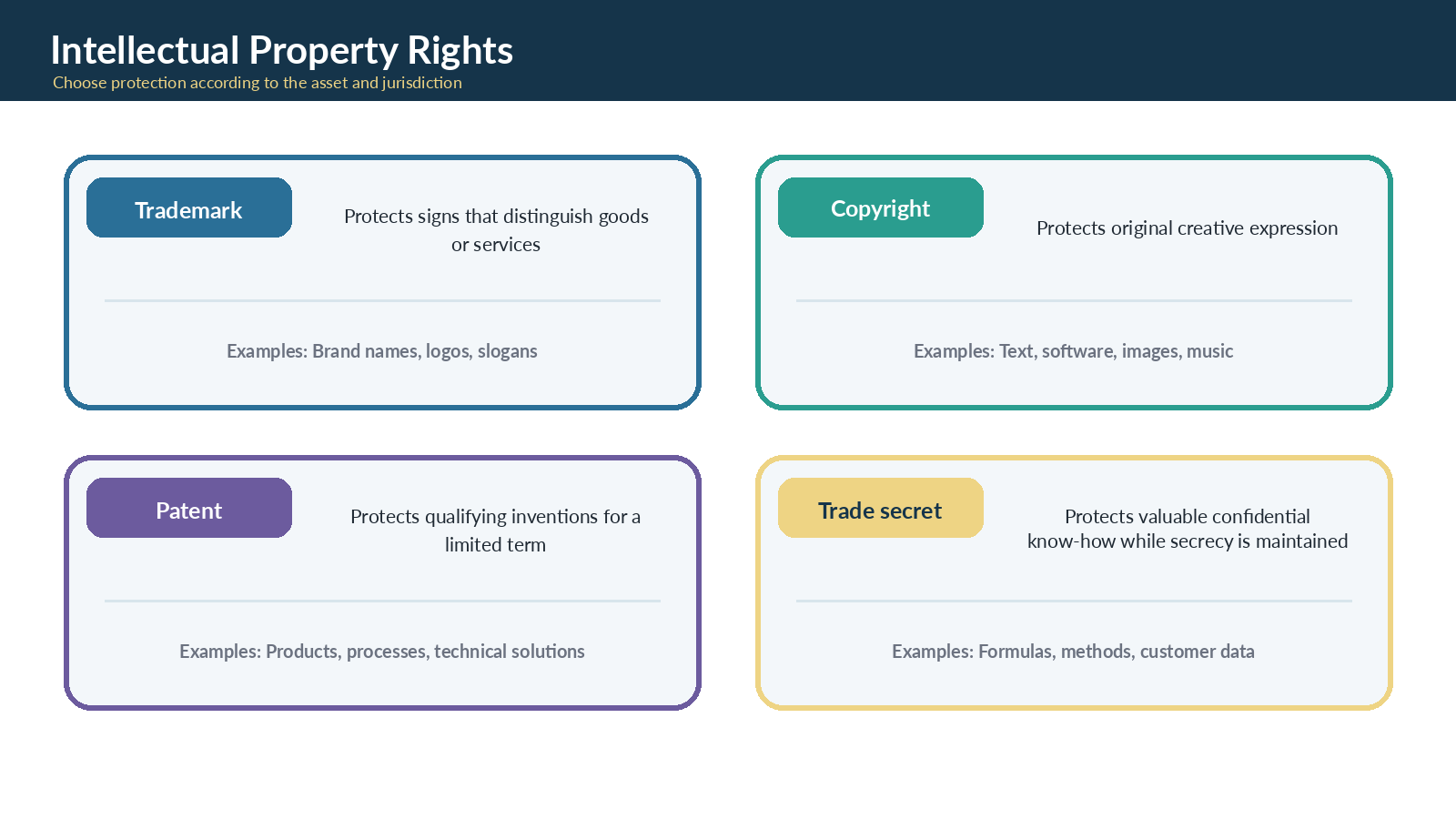 Intellectual Property Rights
Choose protection according to the asset and jurisdiction

Trademark

Protects signs that distinguish goods or services

Examples: Brand names, logos, slogans

Copyright

Protects original creative expression

Examples: Text, software, images, music

Patent

Protects qualifying inventions for a limited term

Examples: Products, processes, technical solutions

Trade secret

Protects valuable confidential know-how while secrecy is maintained

Examples: Formulas, methods, customer data